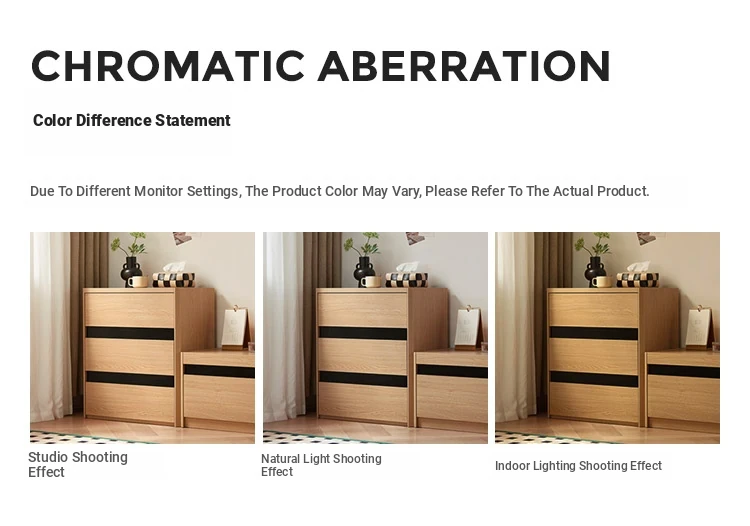 CHROMATIC ABERRATION

Color Difference Statement

Due To Different Monitor Settings, The Product Color May Vary, Please Refer To The Actual Product.

Studio Shooting Effect

Natural Light Shooting Effect

Indoor Lighting Shooting Effect